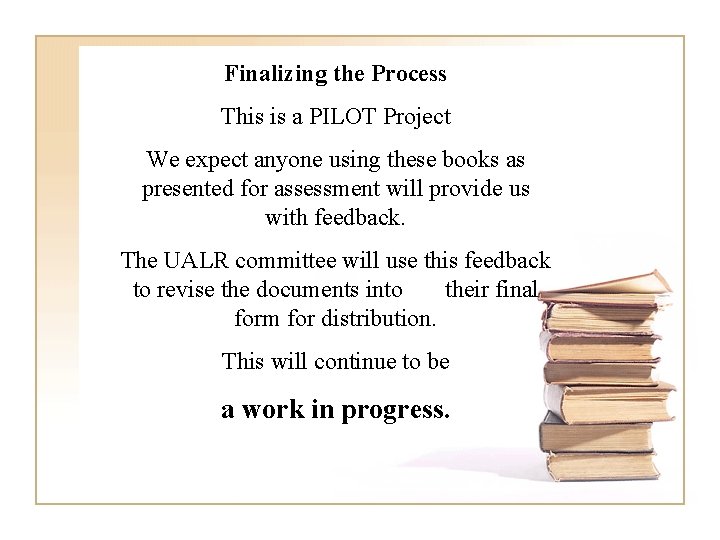 Finalizing the Process

This is a PILOT Project

We expect anyone using these books as presented for assessment will provide us with feedback.

The UALR committee will use this feedback to revise the documents into their final form for distribution.

This will continue to be

a work in progress.